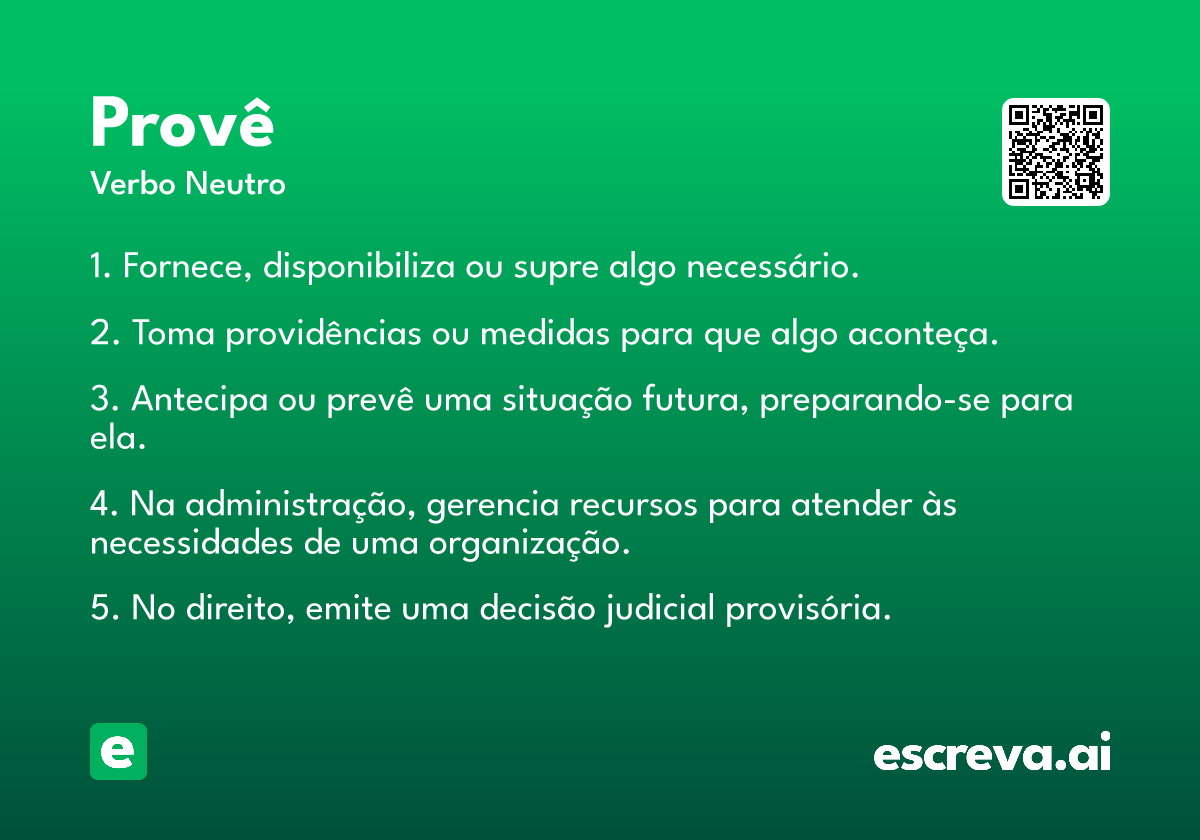 Provê
Verbo Neutro

1. Fornece, disponibiliza ou supre algo necessário.

2. Toma providências ou medidas para que algo aconteça.

3. Antecipa ou prevê uma situação futura, preparando-se para ela.

4. Na administração, gerencia recursos para atender às necessidades de uma organização.

5. No direito, emite uma decisão judicial provisória.

e

escreva.ai